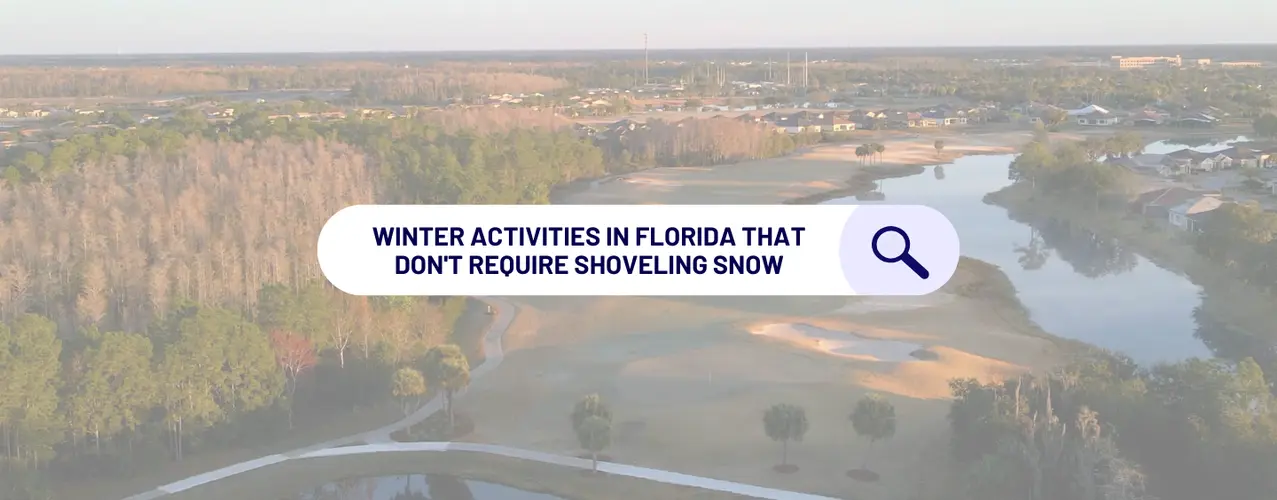 WINTER ACTIVITIES IN FLORIDA THAT DON'T REQUIRE SHOVELING SNOW